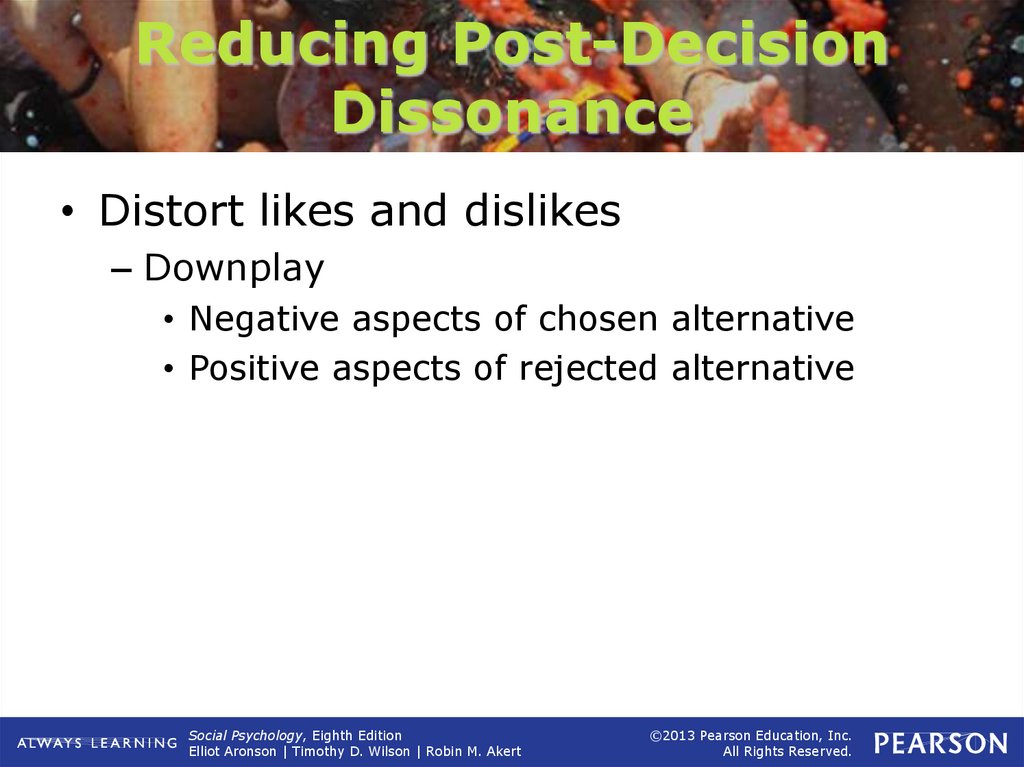 Reducing Post-Decision Dissonance

• Distort likes and dislikes
– Downplay
• Negative aspects of chosen alternative
• Positive aspects of rejected alternative

ALWAYS LEARNING

Social Psychology, Eighth Edition
Elliot Aronson | Timothy D. Wilson | Robin M. Akert

©2013 Pearson Education, Inc.
All Rights Reserved.

PEARSON